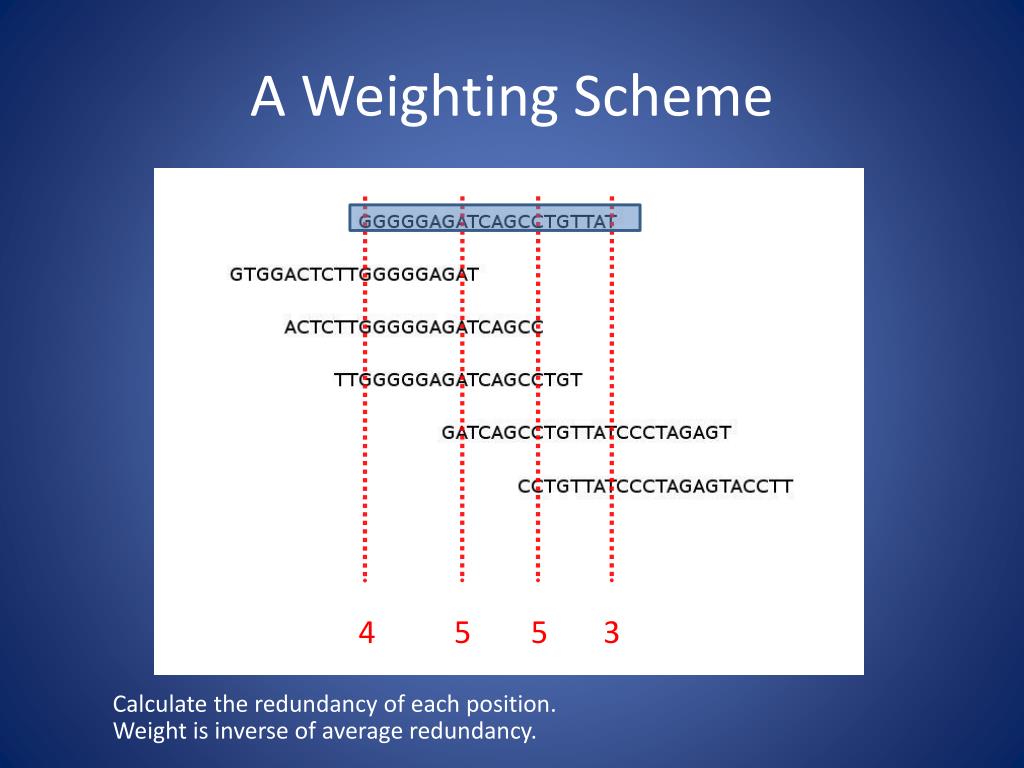 A Weighting Scheme

GGGGGAGATCAGCCTGTTAT

GTGGACTCTTGGGGGAGAT

ACTCTTGGGGGAGATCAGCC

TTGGGGGAGATCAGCCTGT

GATCAGCCTGTTATCCCTAGAGT

CCTGTTATCCCTAGAGTACCTT

4 5 5 3

Calculate the redundancy of each position.
Weight is inverse of average redundancy.